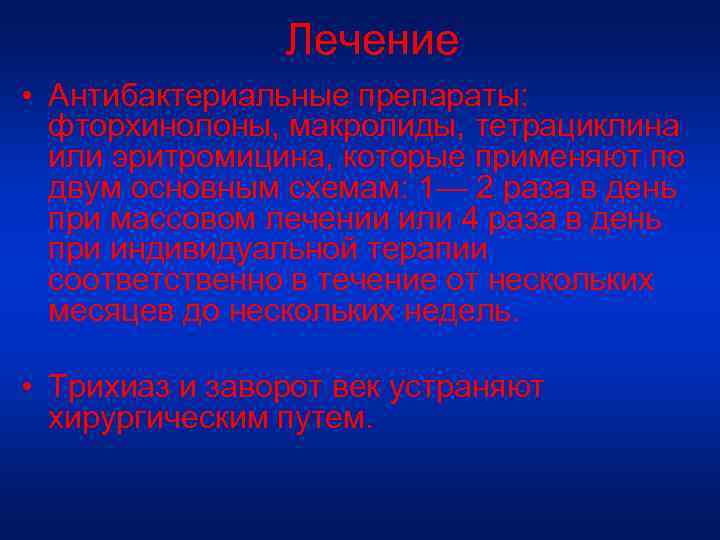 Лечение

• Антибактериальные препараты: фторхинолоны, макролиды, тетрациклина или эритромицина, которые применяют по двум основным схемам: 1— 2 раза в день при массовом лечении или 4 раза в день при индивидуальной терапии соответственно в течение от нескольких месяцев до нескольких недель.

• Трихиаз и заворот век устраняют хирургическим путем.